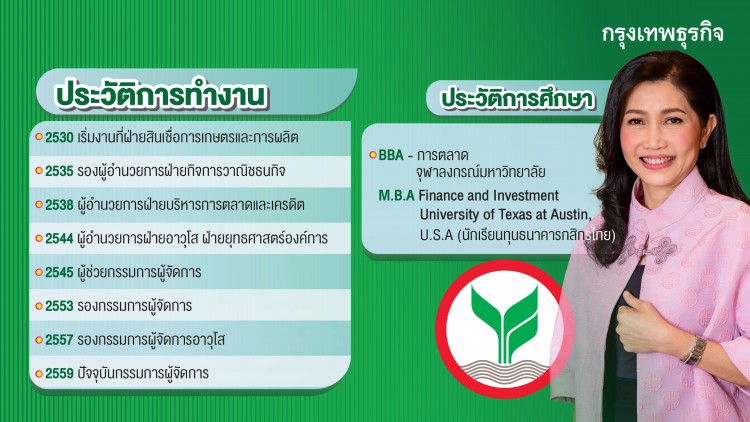 กรุงเทพธุรกิจ

ประวัติการทำงาน

2530 เริ่มงานที่ฝ่ายสินเชื่อการเกษตรและการผลิต

2535 รองผู้อำนวยการฝ่ายกิจการวาณิชธนกิจ

2538 ผู้อำนวยการฝ่ายบริหารการตลาดและเครดิต

2544 ผู้อำนวยการฝ่ายอาวุโส ฝ่ายยุทธศาสตร์องค์การ

2545 ผู้ช่วยกรรมการผู้จัดการ

2553 รองกรรมการผู้จัดการ

2557 รองกรรมการผู้จัดการอาวุโส

2559 ปัจจุบันกรรมการผู้จัดการ

ประวัติการศึกษา

BBA - การตลาด จุฬาลงกรณ์มหาวิทยาลัย

M.B.A Finance and Investment University of Texas at Austin, U.S.A (นักเรียนทุนธนาคารกสิกรไทย)